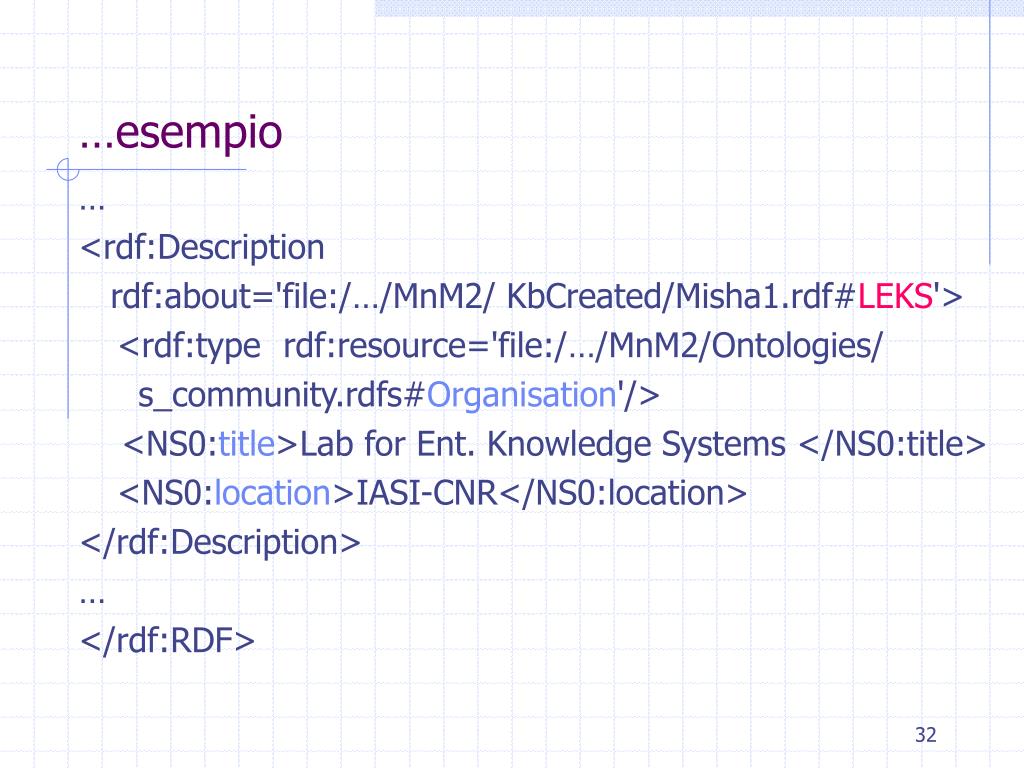 …esempio

…
<rdf:Description
rdf:about='file:/…/MnM2/ KbCreated/Misha1.rdf#LEKS'>
<rdf:type rdf:resource='file:/…/MnM2/Ontologies/ s_community.rdfs#Organisation'/>
<NS0:title>Lab for Ent. Knowledge Systems </NS0:title>
<NS0:location>IASI-CNR</NS0:location>
</rdf:Description>
…
</rdf:RDF>

32